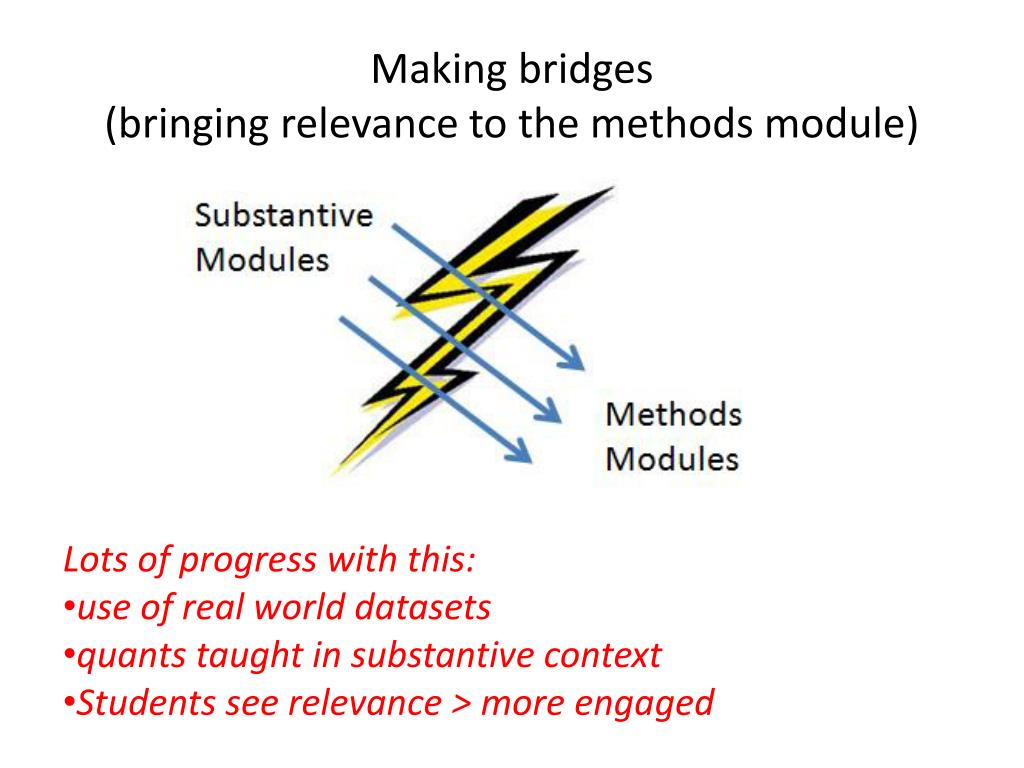 Making bridges
(bringing relevance to the methods module)

Substantive Modules

Methods Modules

Lots of progress with this:
•use of real world datasets
•quants taught in substantive context
•Students see relevance > more engaged